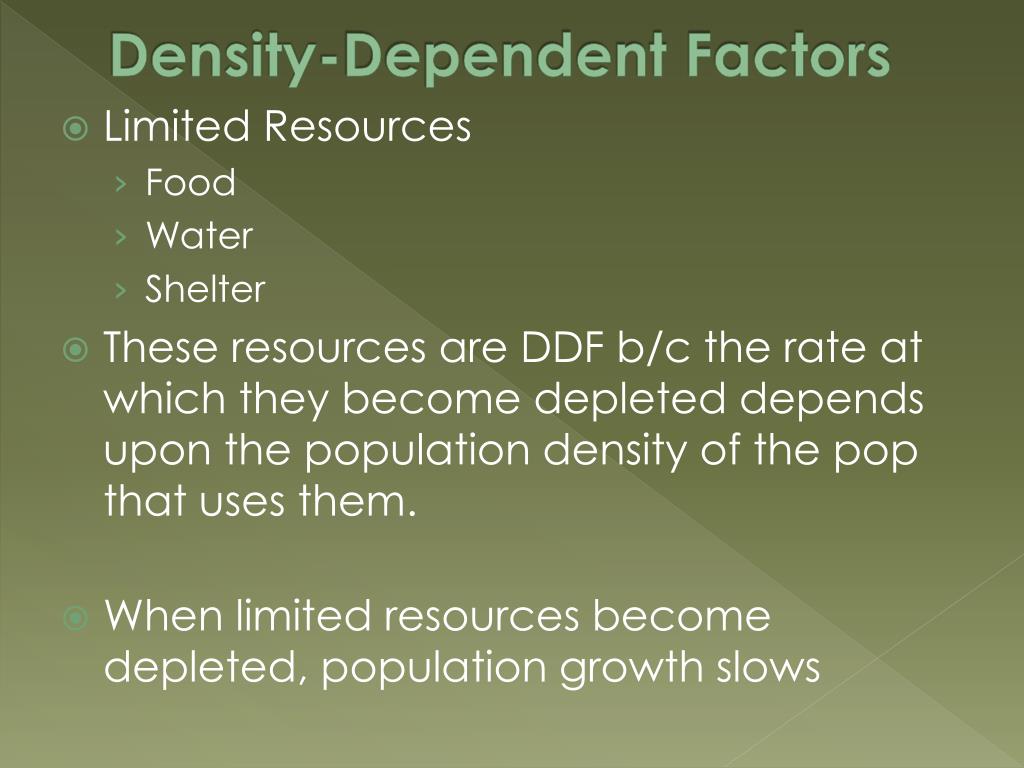 Density-Dependent Factors

Limited Resources
› Food
› Water
› Shelter

These resources are DDF b/c the rate at which they become depleted depends upon the population density of the pop that uses them.

When limited resources become depleted, population growth slows